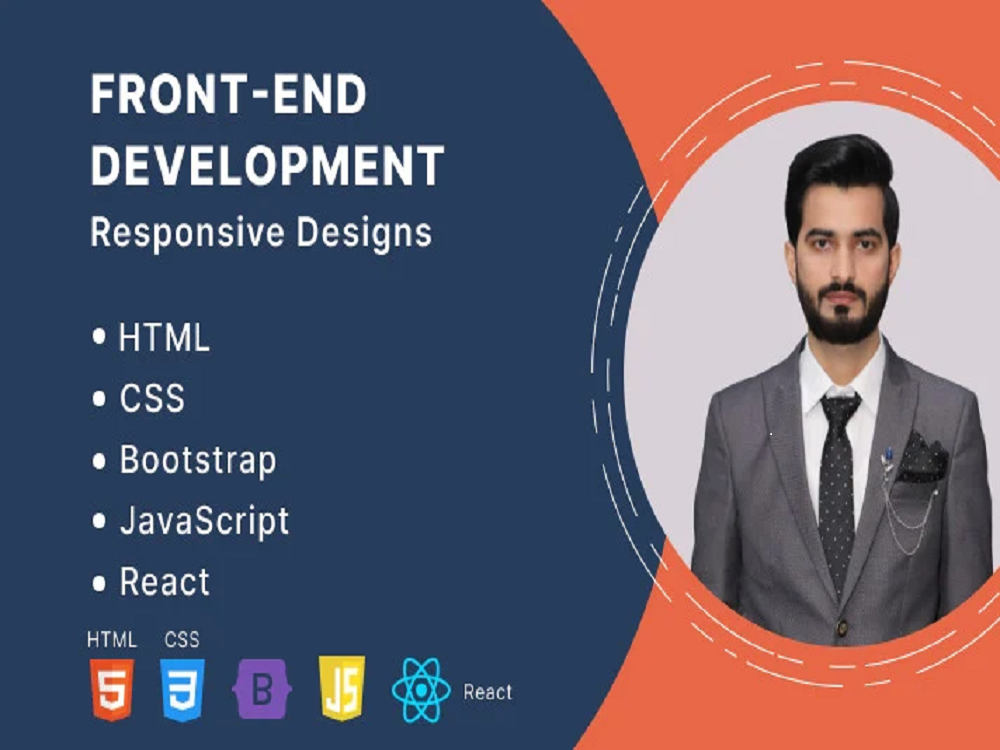 FRONT-END DEVELOPMENT
Responsive Designs

• HTML
• CSS
• Bootstrap
• JavaScript
• React

HTML CSS
5 3 B JS React